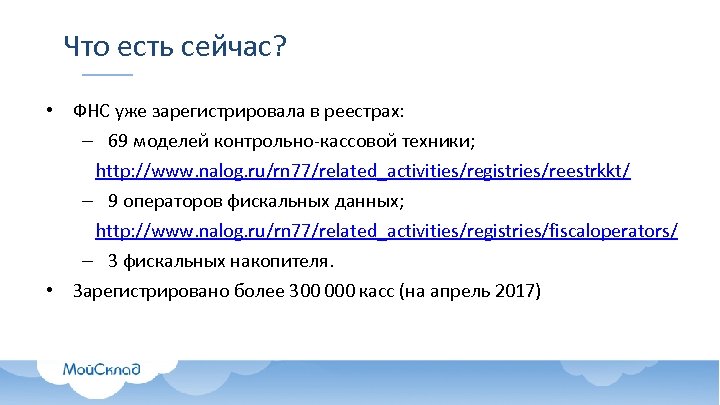 Что есть сейчас?

• ФНС уже зарегистрировала в реестрах:
– 69 моделей контрольно-кассовой техники;
http://www.nalog.ru/rn77/related_activities/registries/reestrkkt/
– 9 операторов фискальных данных;
http://www.nalog.ru/rn77/related_activities/registries/fiscaloperators/
– 3 фискальных накопителя.
• Зарегистрировано более 300 000 касс (на апрель 2017)

МойСклад